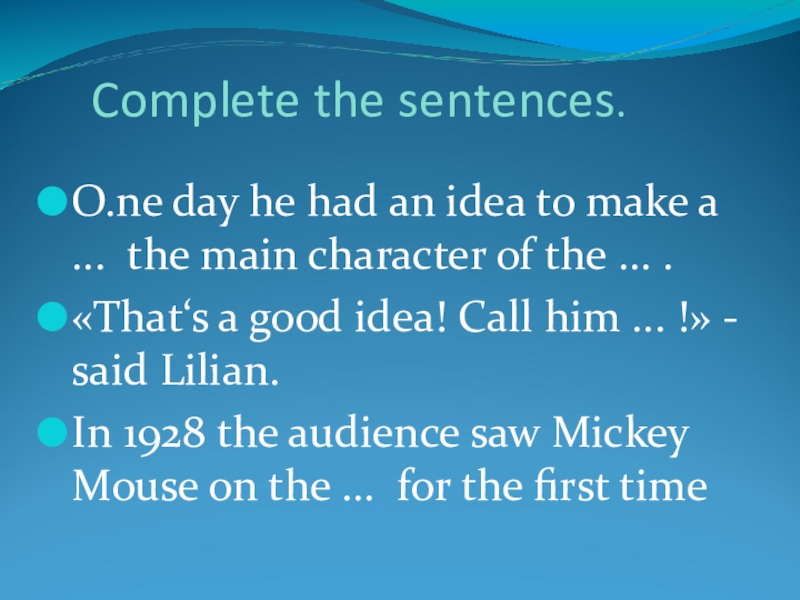 Complete the sentences.

O.ne day he had an idea to make a … the main character of the … .

«That‘s a good idea! Call him … !» - said Lilian.

In 1928 the audience saw Mickey Mouse on the … for the first time